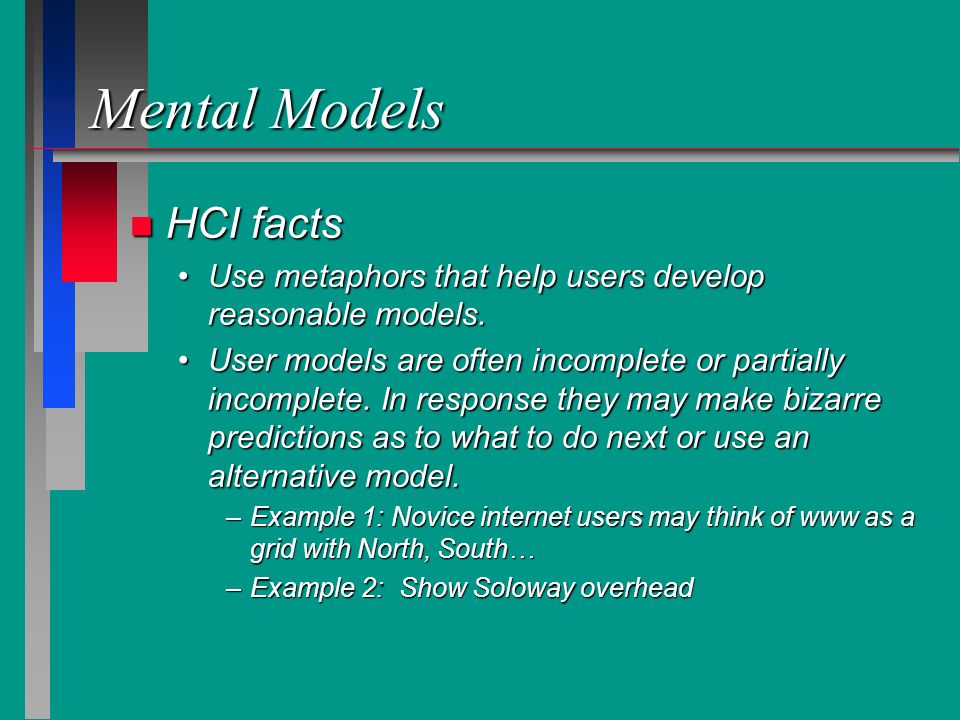 Mental Models

HCI facts

• Use metaphors that help users develop reasonable models.

• User models are often incomplete or partially incomplete. In response they may make bizarre predictions as to what to do next or use an alternative model.

– Example 1: Novice internet users may think of www as a grid with North, South…

– Example 2: Show Soloway overhead